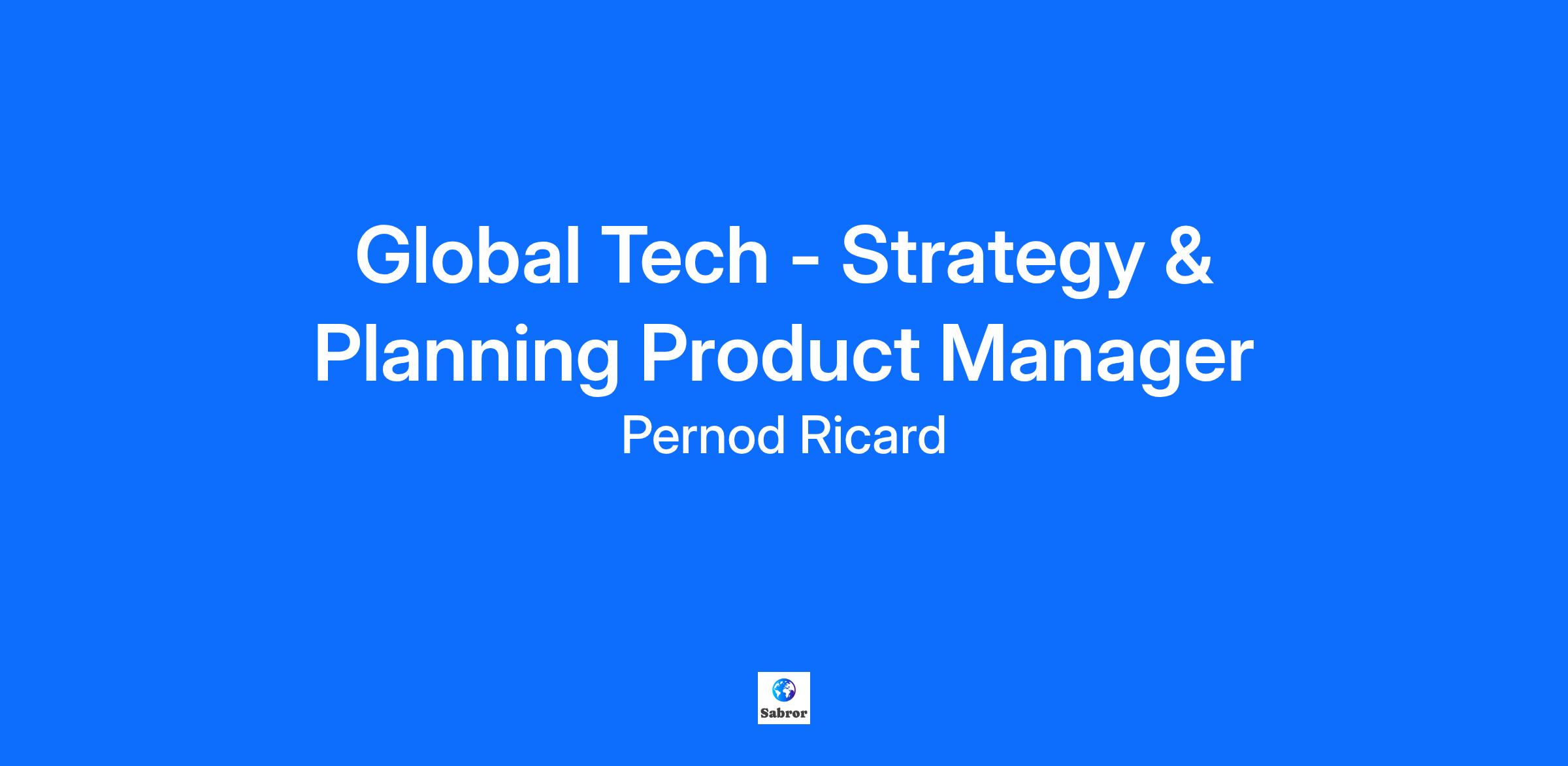 Global Tech - Strategy & Planning Product Manager

Pernod Ricard

Sabror